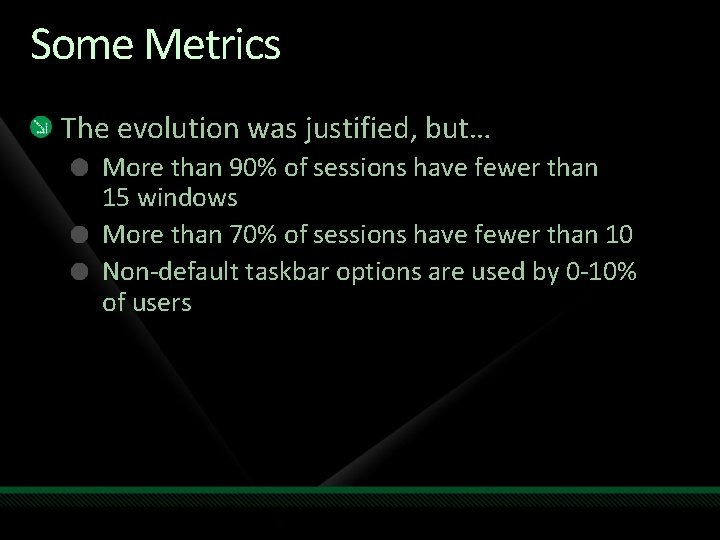 Some Metrics

The evolution was justified, but…

More than 90% of sessions have fewer than 15 windows

More than 70% of sessions have fewer than 10

Non-default taskbar options are used by 0-10% of users